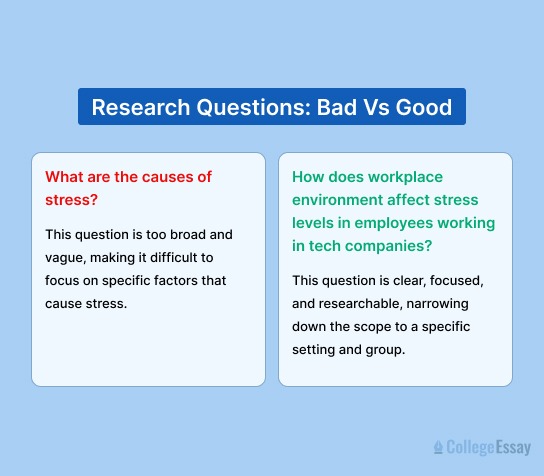 Research Questions: Bad Vs Good

What are the causes of stress?

This question is too broad and vague, making it difficult to focus on specific factors that cause stress.

How does workplace environment affect stress levels in employees working in tech companies?

This question is clear, focused, and researchable, narrowing down the scope to a specific setting and group.

CollegeEssay